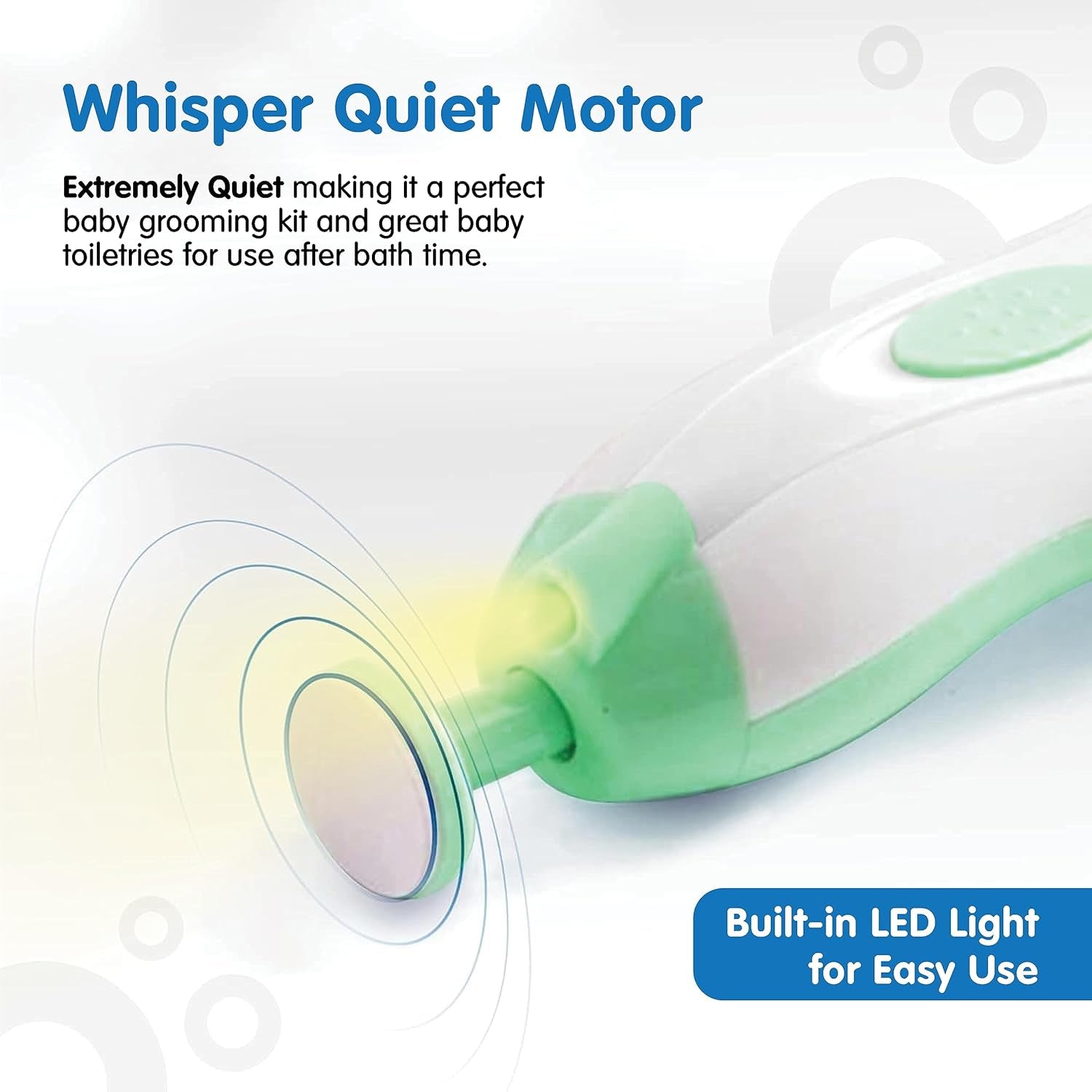 Whisper Quiet Motor

Extremely Quiet making it a perfect baby grooming kit and great baby toiletries for use after bath time.

Built-in LED Light for Easy Use